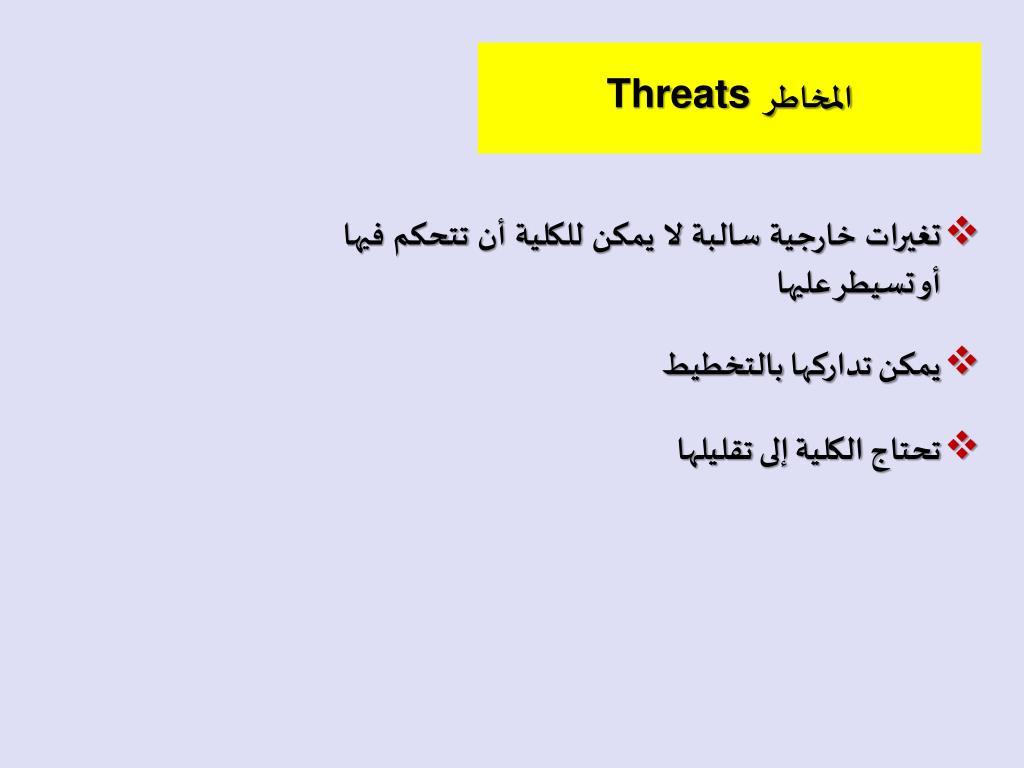 المخاطر Threats

❖ تغيرات خارجية سالبة لا يمكن للكلية أن تتحكم فيها أوتسيطرعليها

❖ يمكن تداركها بالتخطيط

❖ تحتاج الكلية إلى تقليلها